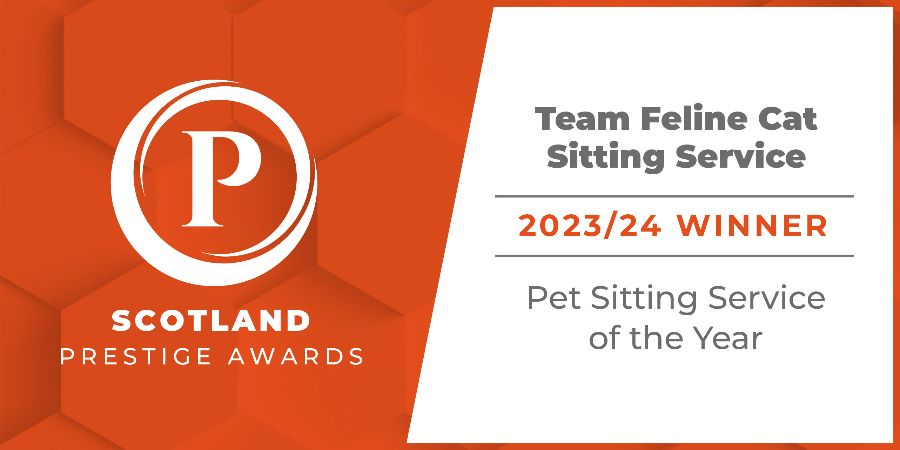 P

SCOTLAND
PRESTIGE AWARDS

Team Feline Cat Sitting Service

2023/24 WINNER

Pet Sitting Service of the Year